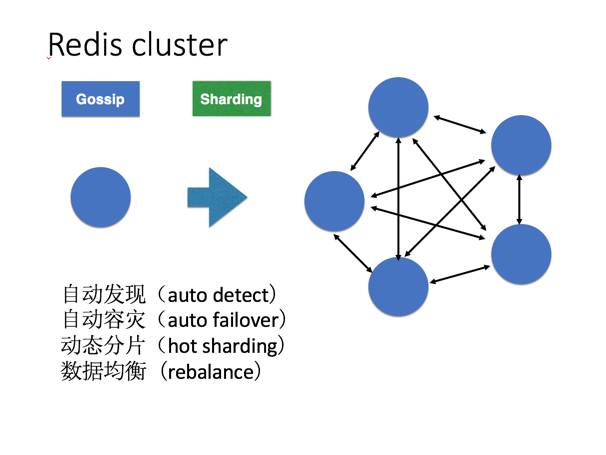 Redis cluster

Gossip

Sharding

自动发现（auto detect）
自动容灾（auto failover）
动态分片（hot sharding）
数据均衡（rebalance）